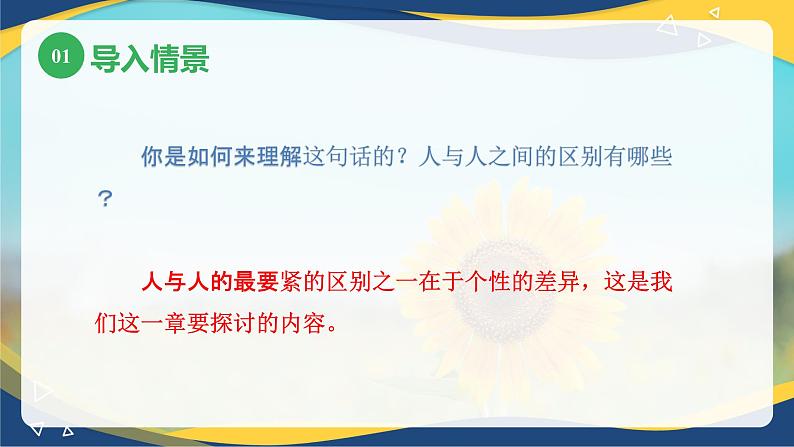 01 导入情景

你是如何来理解这句话的？人与人之间的区别有哪些？

人与人的最要紧的区别之一在于个性的差异，这是我们这一章要探讨的内容。